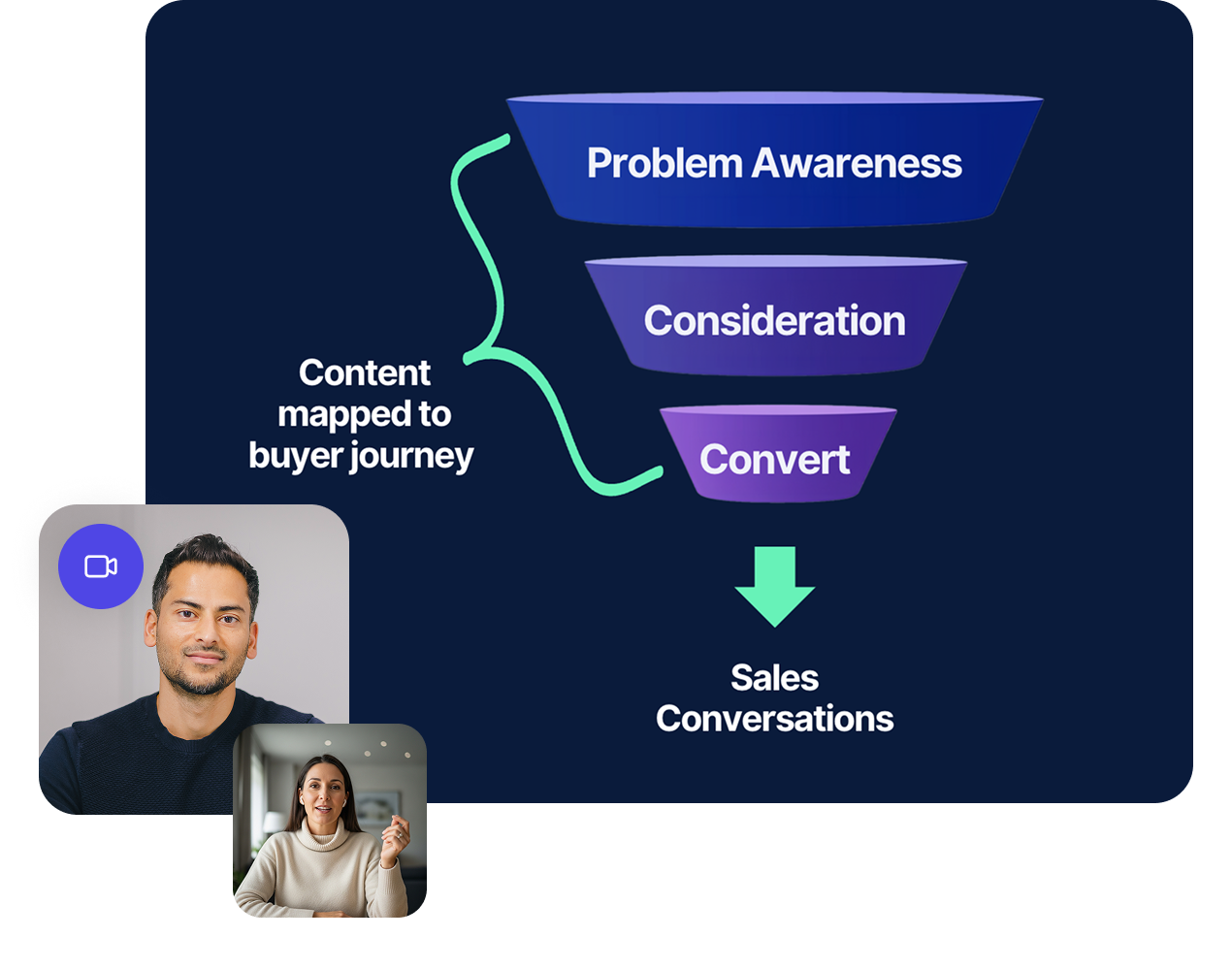 Problem Awareness

Consideration

Convert

Content mapped to buyer journey

Sales Conversations